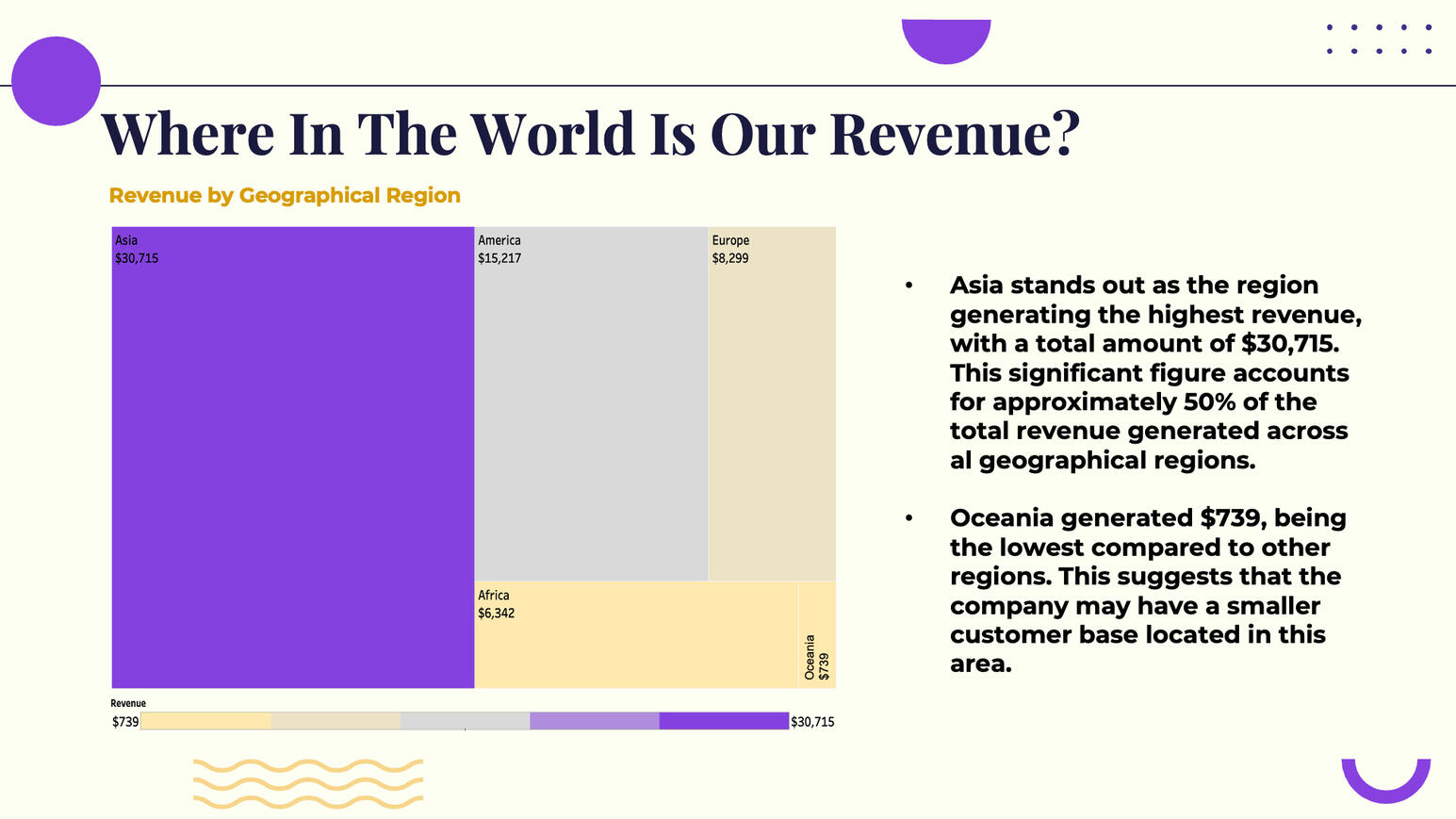 Where In The World Is Our Revenue?

Revenue by Geographical Region

Asia
$30,715

America
$15,217

Europe
$8,299

Africa
$6,342

Oceania
$739

Revenue
$739 $30,715

• Asia stands out as the region generating the highest revenue, with a total amount of $30,715. This significant figure accounts for approximately 50% of the total revenue generated across al geographical regions.

• Oceania generated $739, being the lowest compared to other regions. This suggests that the company may have a smaller customer base located in this area.